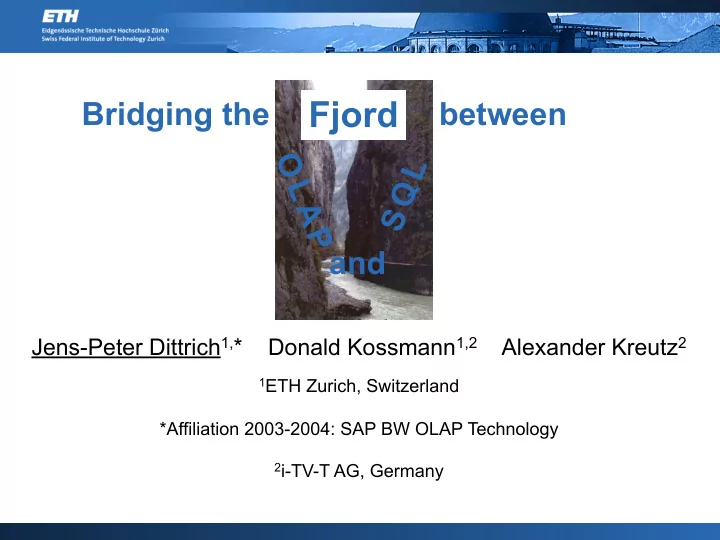 ETH
Eidgenössische Technische Hochschule Zürich
Swiss Federal Institute of Technology Zurich

Bridging the Fjord between

OLAP and SQL

Jens-Peter Dittrich$^{1,*}$ Donald Kossmann$^{1,2}$ Alexander Kreutz$^{2}$

$^{1}$ETH Zurich, Switzerland

*Affiliation 2003-2004: SAP BW OLAP Technology

$^{2}$i-TV-T AG, Germany